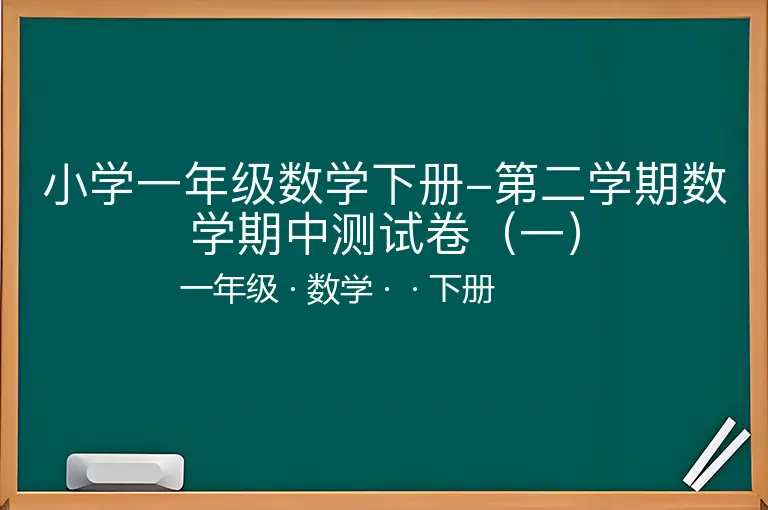 小学一年级数学下册–第二学期数学期中测试卷（一）

一年级 · 数学 · · 下册